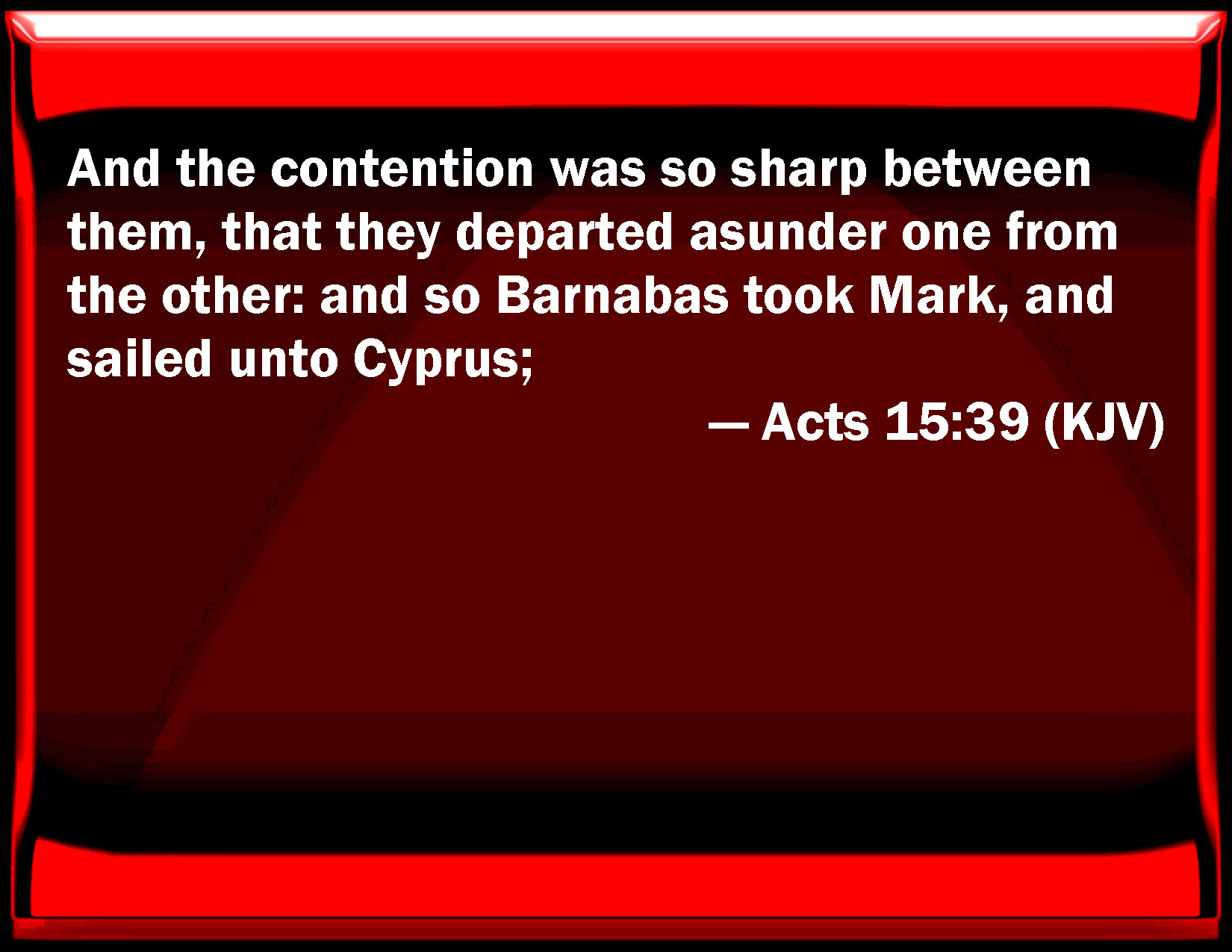 And the contention was so sharp between them, that they departed asunder one from the other: and so Barnabas took Mark, and sailed unto Cyprus;

— Acts 15:39 (KJV)